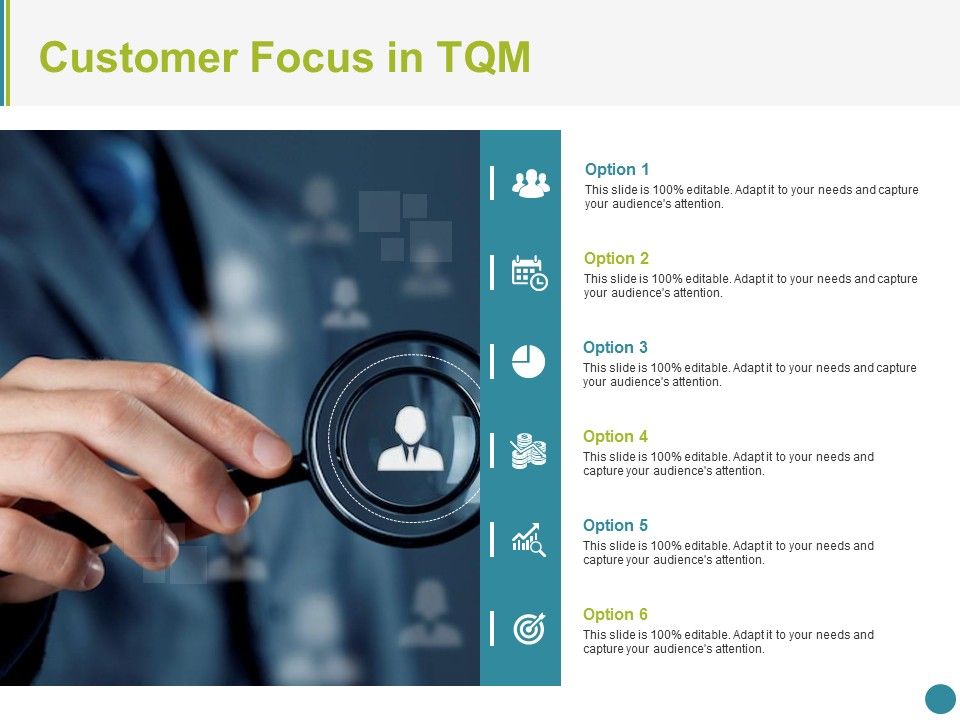 Customer Focus in TQM

Option 1
This slide is 100% editable. Adapt it to your needs and capture your audience's attention.

Option 2
This slide is 100% editable. Adapt it to your needs and capture your audience's attention.

Option 3
This slide is 100% editable. Adapt it to your needs and capture your audience's attention.

Option 4
This slide is 100% editable. Adapt it to your needs and capture your audience's attention.

Option 5
This slide is 100% editable. Adapt it to your needs and capture your audience's attention.

Option 6
This slide is 100% editable. Adapt it to your needs and capture your audience's attention.